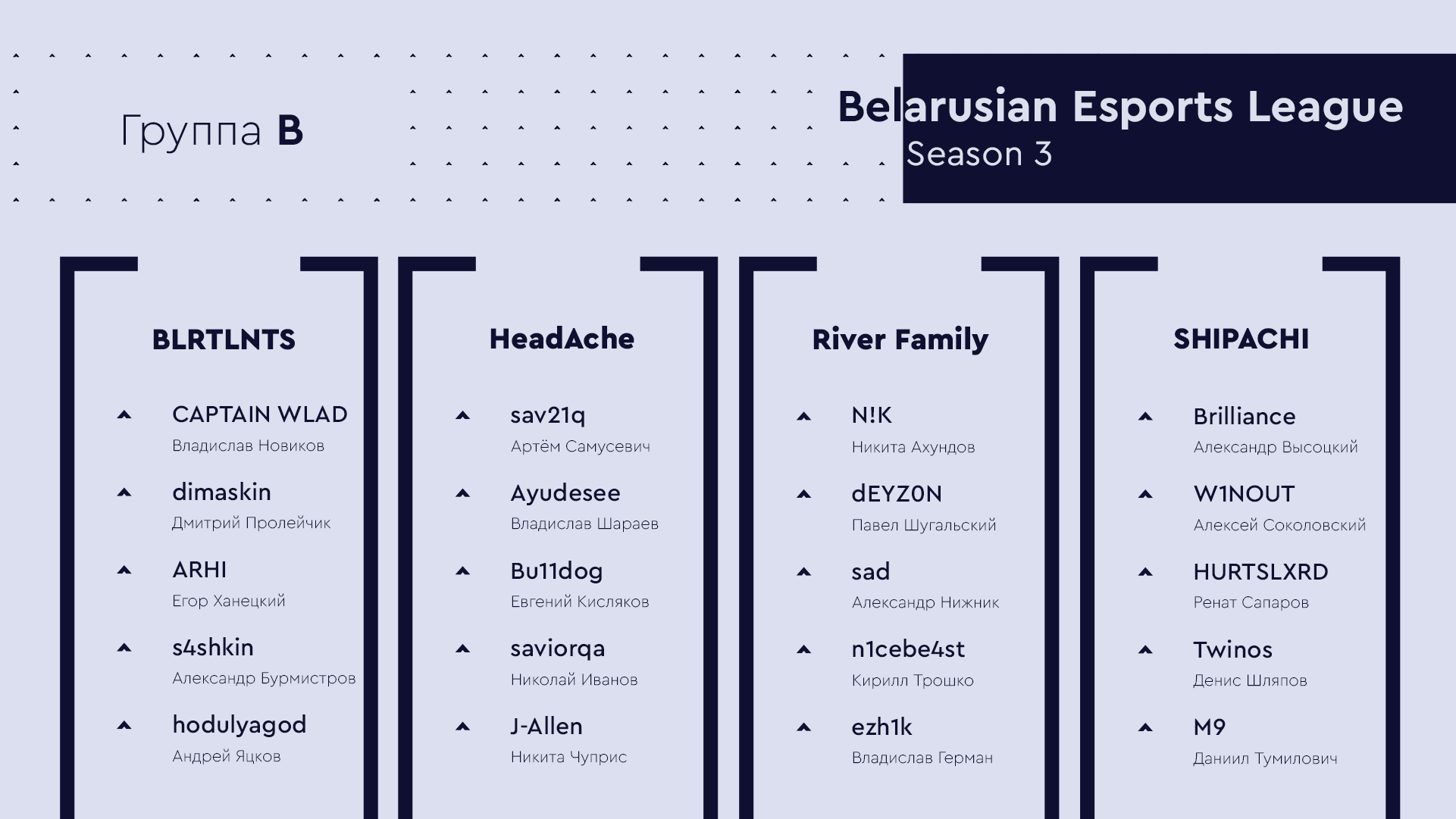 Группа B

Belarusian Esports League
Season 3

BLRTLNTS

CAPTAIN WLAD
Владислав Новиков

dimaskin
Дмитрий Пролейчик

ARHI
Егор Ханецкий

s4shkin
Александр Бурмистров

hodulyagod
Андрей Яцков

HeadAche

sav21q
Артём Самусевич

Ayudesee
Владислав Шараев

Bu11dog
Евгений Кисляков

saviorqa
Николай Иванов

J-Allen
Никита Чуприс

River Family

N!K
Никита Ахундов

dEYZ0N
Павел Шугальский

sad
Александр Нижник

n1cebe4st
Кирилл Трошко

ezh1k
Владислав Герман

SHIPACHI

Brilliance
Александр Высоцкий

W1NOUT
Алексей Соколовский

HURTSLXRD
Ренат Сапаров

Twinos
Денис Шляпов

M9
Даниил Тумилович